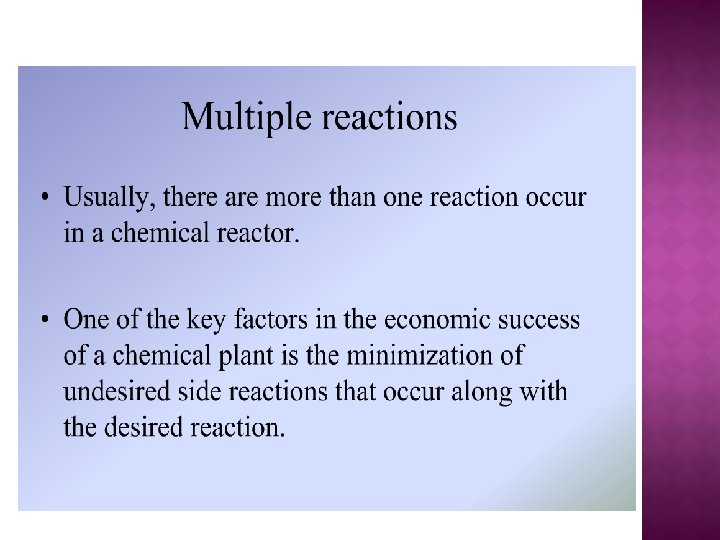 Multiple reactions

• Usually, there are more than one reaction occur in a chemical reactor.

• One of the key factors in the economic success of a chemical plant is the minimization of undesired side reactions that occur along with the desired reaction.